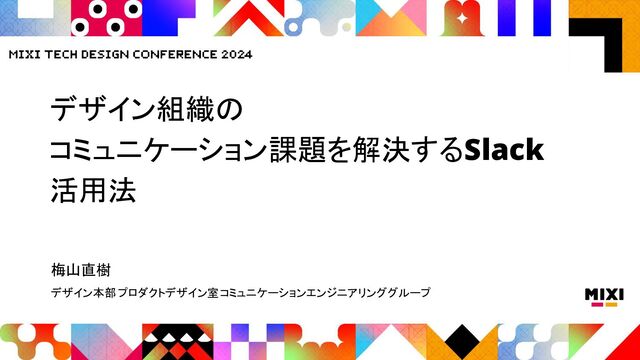 MIXI TECH DESIGN CONFERENCE 2024

デザイン組織の
コミュニケーション課題を解決するSlack
活用法

梅山直樹
デザイン本部 プロダクトデザイン室コミュニケーションエンジニアリンググループ

MIXI